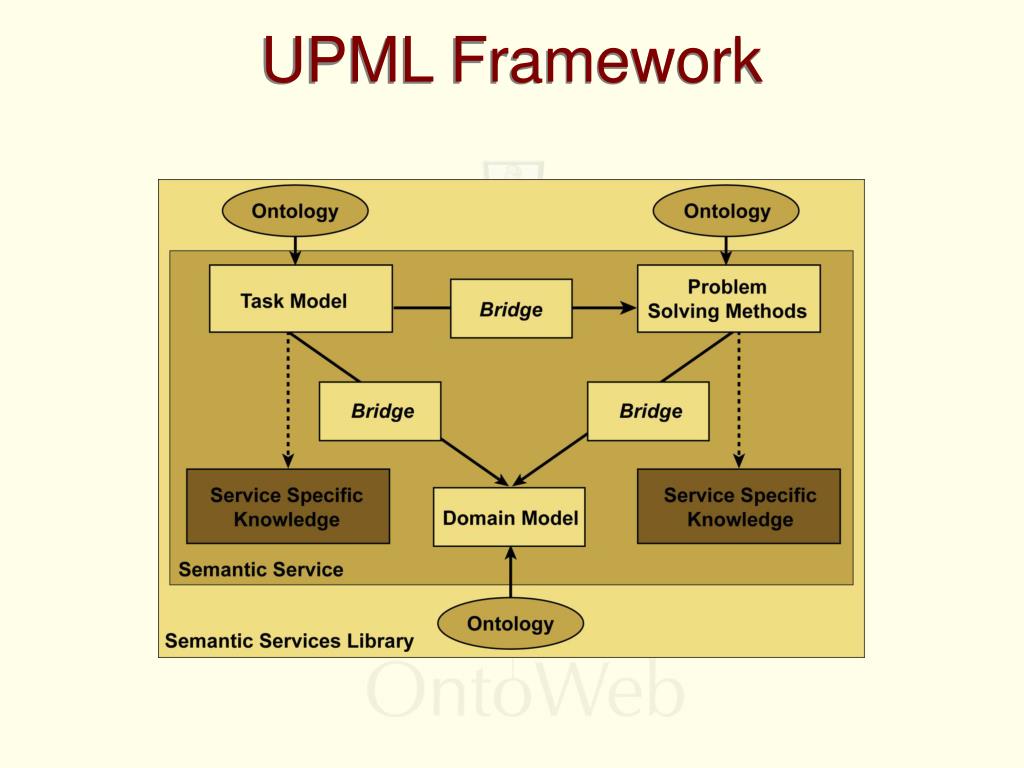 UPML Framework

Ontology

Ontology

Task Model

Bridge

Problem Solving Methods

Bridge

Bridge

Service Specific Knowledge

Domain Model

Service Specific Knowledge

Semantic Service

Ontology

Semantic Services Library

OntoWeb